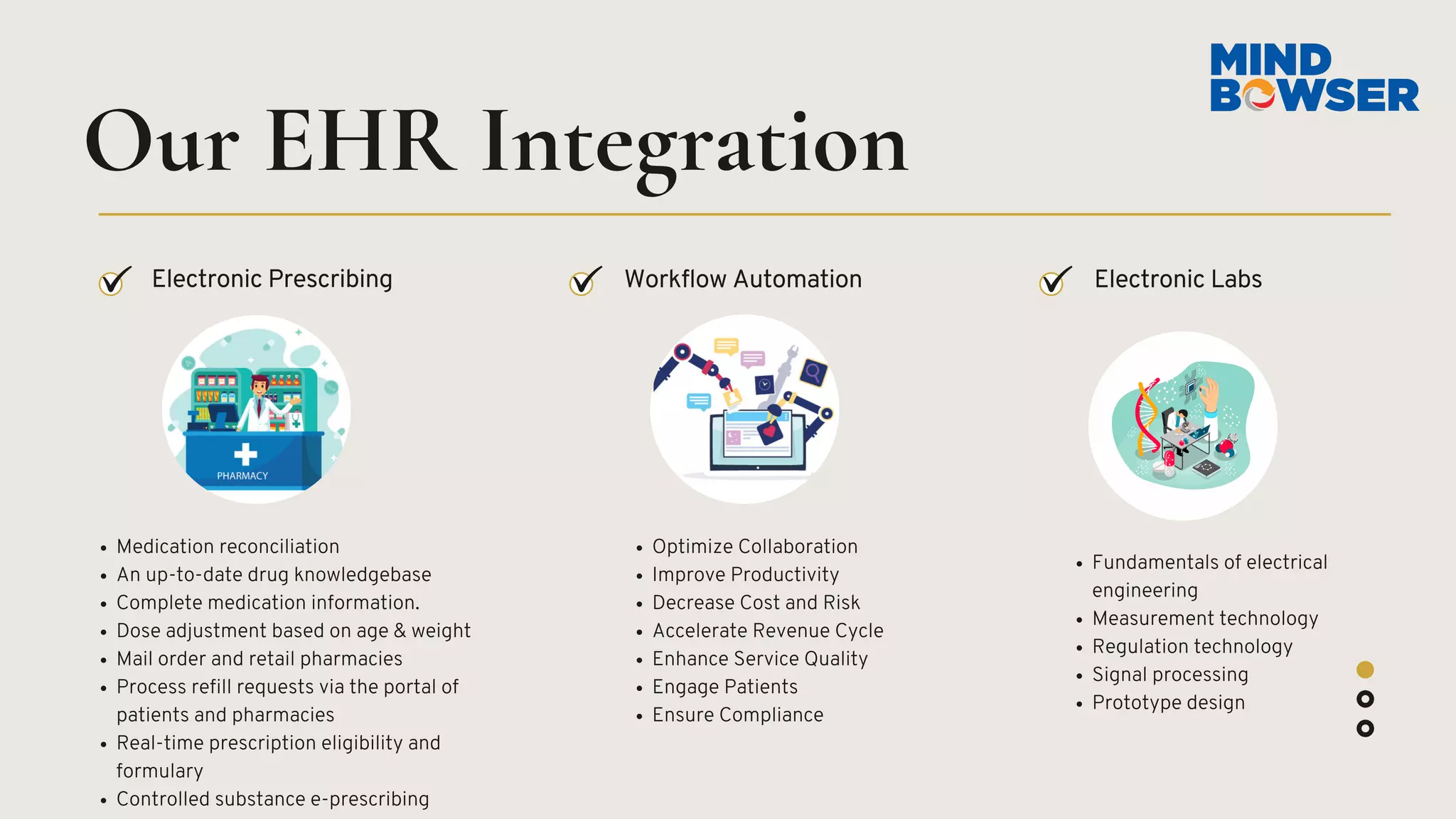 MIND BOWSER

Our EHR Integration

Electronic Prescribing

PHARMACY

- Medication reconciliation
- An up-to-date drug knowledgebase
- Complete medication information.
- Dose adjustment based on age & weight
- Mail order and retail pharmacies
- Process refill requests via the portal of patients and pharmacies
- Real-time prescription eligibility and formulary
- Controlled substance e-prescribing

Workflow Automation

- Optimize Collaboration
- Improve Productivity
- Decrease Cost and Risk
- Accelerate Revenue Cycle
- Enhance Service Quality
- Engage Patients
- Ensure Compliance

Electronic Labs

- Fundamentals of electrical engineering
- Measurement technology
- Regulation technology
- Signal processing
- Prototype design